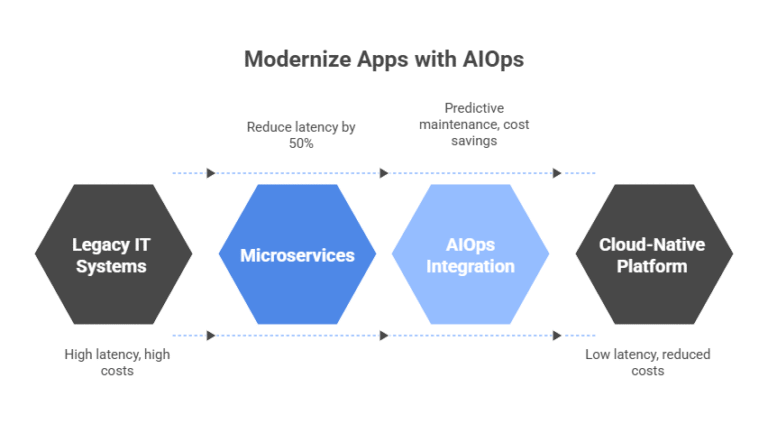 Modernize Apps with AIOps

Reduce latency by 50%

Predictive maintenance, cost savings

Legacy IT Systems

Microservices

AIOps Integration

Cloud-Native Platform

High latency, high costs

Low latency, reduced costs